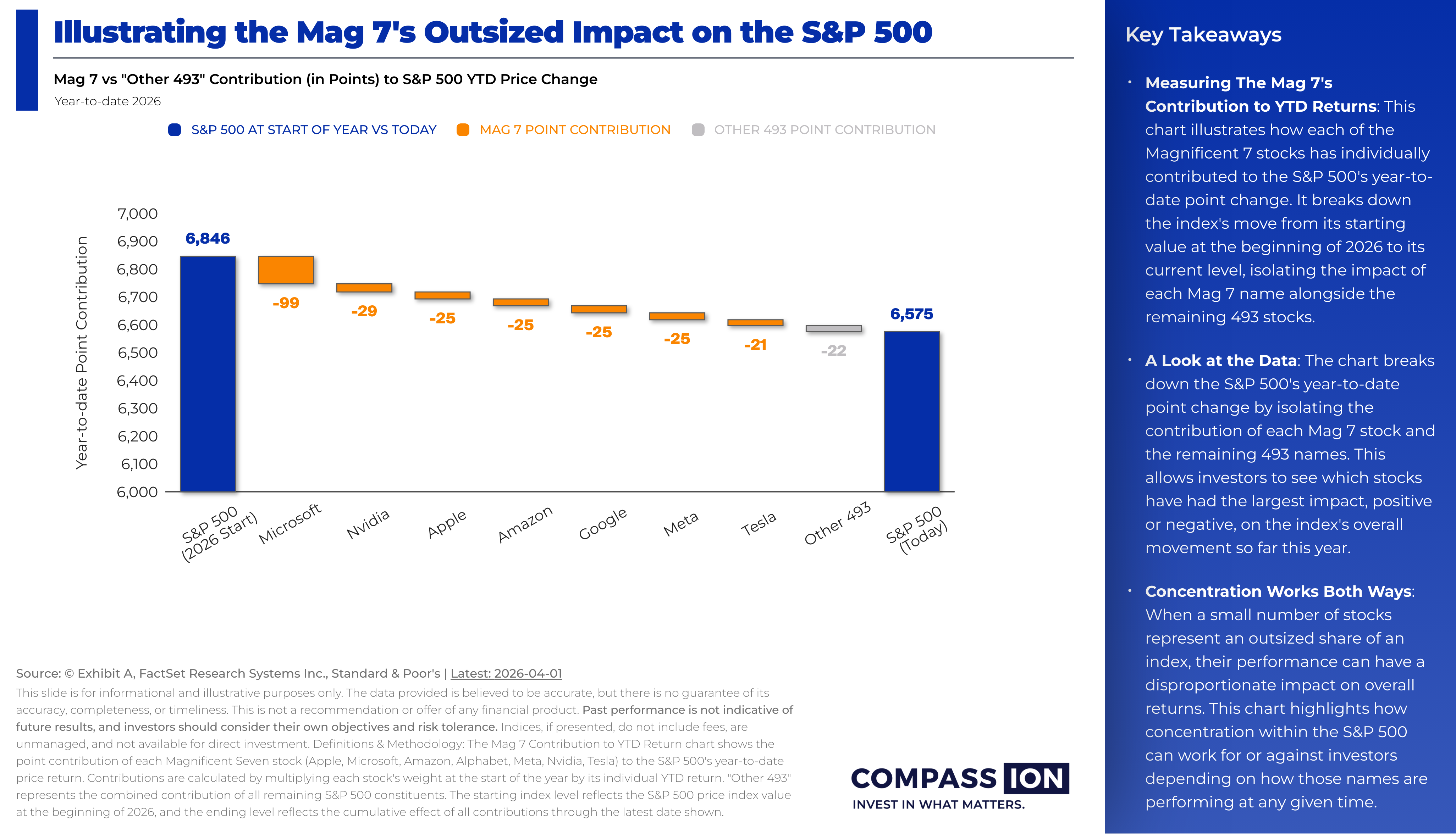 Illustrating the Mag 7's Outsized Impact on the S&P 500

Mag 7 vs "Other 493" Contribution (in Points) to S&P 500 YTD Price Change

Year-to-date 2026

S&P 500 AT START OF YEAR VS TODAY
MAG 7 POINT CONTRIBUTION
OTHER 493 POINT CONTRIBUTION

Year-to-date Point Contribution

7,000
6,900
6,800
6,700
6,600
6,500
6,400
6,300
6,200
6,100
6,000

6,846
-99
-29
-25
-25
-25
-25
-21
-22
6,575

S&P 500 (2026 Start)
Microsoft
Nvidia
Apple
Amazon
Google
Meta
Tesla
Other 493
S&P 500 (Today)

Source: © Exhibit A, FactSet Research Systems Inc., Standard & Poor's | Latest: 2026-04-01

This slide is for informational and illustrative purposes only. The data provided is believed to be accurate, but there is no guarantee of its accuracy, completeness, or timeliness. This is not a recommendation or offer of any financial product. Past performance is not indicative of future results, and investors should consider their own objectives and risk tolerance. Indices, if presented, do not include fees, are unmanaged, and not available for direct investment. Definitions & Methodology: The Mag 7 Contribution to YTD Return chart shows the point contribution of each Magnificent Seven stock (Apple, Microsoft, Amazon, Alphabet, Meta, Nvidia, Tesla) to the S&P 500's year-to-date price return. Contributions are calculated by multiplying each stock's weight at the start of the year by its individual YTD return. "Other 493" represents the combined contribution of all remaining S&P 500 constituents. The starting index level reflects the S&P 500 price index value at the beginning of 2026, and the ending level reflects the cumulative effect of all contributions through the latest date shown.

COMPASS ION
INVEST IN WHAT MATTERS.

Key Takeaways

• Measuring The Mag 7's Contribution to YTD Returns: This chart illustrates how each of the Magnificent 7 stocks has individually contributed to the S&P 500's year-to-date point change. It breaks down the index's move from its starting value at the beginning of 2026 to its current level, isolating the impact of each Mag 7 name alongside the remaining 493 stocks.

• A Look at the Data: The chart breaks down the S&P 500's year-to-date point change by isolating the contribution of each Mag 7 stock and the remaining 493 names. This allows investors to see which stocks have had the largest impact, positive or negative, on the index's overall movement so far this year.

• Concentration Works Both Ways: When a small number of stocks represent an outsized share of an index, their performance can have a disproportionate impact on overall returns. This chart highlights how concentration within the S&P 500 can work for or against investors depending on how those names are performing at any given time.